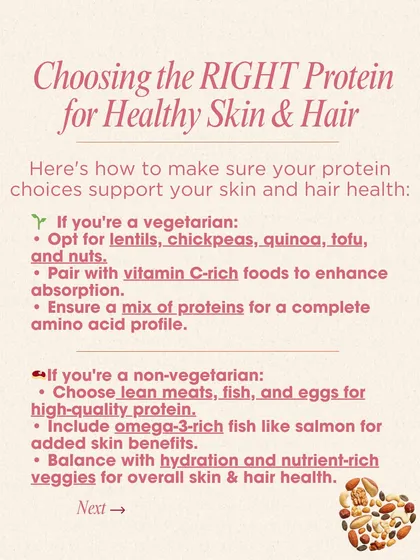 Choosing the RIGHT Protein for Healthy Skin & Hair

Here's how to make sure your protein choices support your skin and hair health:

🌱 If you're a vegetarian:
• Opt for lentils, chickpeas, quinoa, tofu, and nuts.
• Pair with vitamin C-rich foods to enhance absorption.
• Ensure a mix of proteins for a complete amino acid profile.

🥩If you're a non-vegetarian:
• Choose lean meats, fish, and eggs for high-quality protein.
• Include omega-3-rich fish like salmon for added skin benefits.
• Balance with hydration and nutrient-rich veggies for overall skin & hair health.

Next →